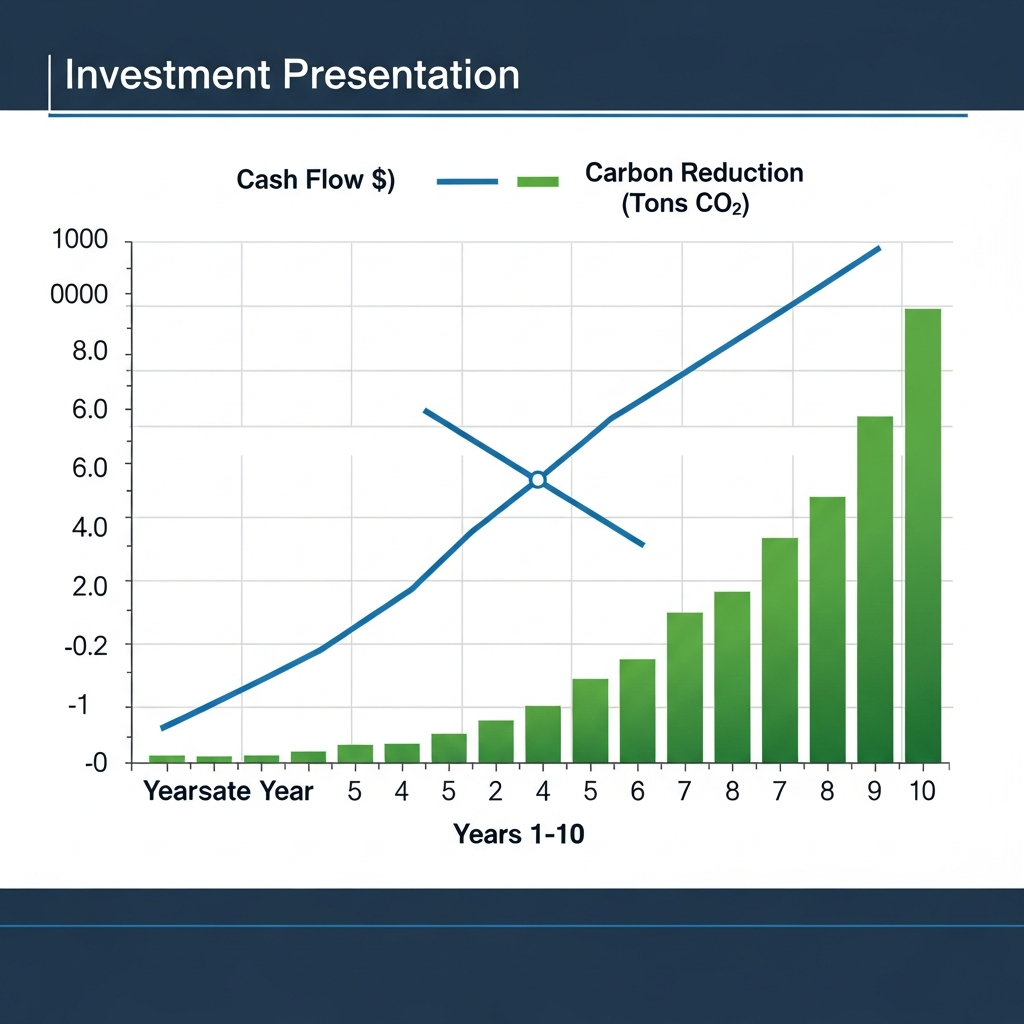 Investment Presentation

Cash Flow $)

Carbon Reduction (Tons $CO_2$)

1000
0000
8.0
6.0
6.0
4.0
2.0
-0.2
-1
-0

Yearsate Year 5 4 5 2 4 5 6 7 8 7 8 9 10

Years 1-10